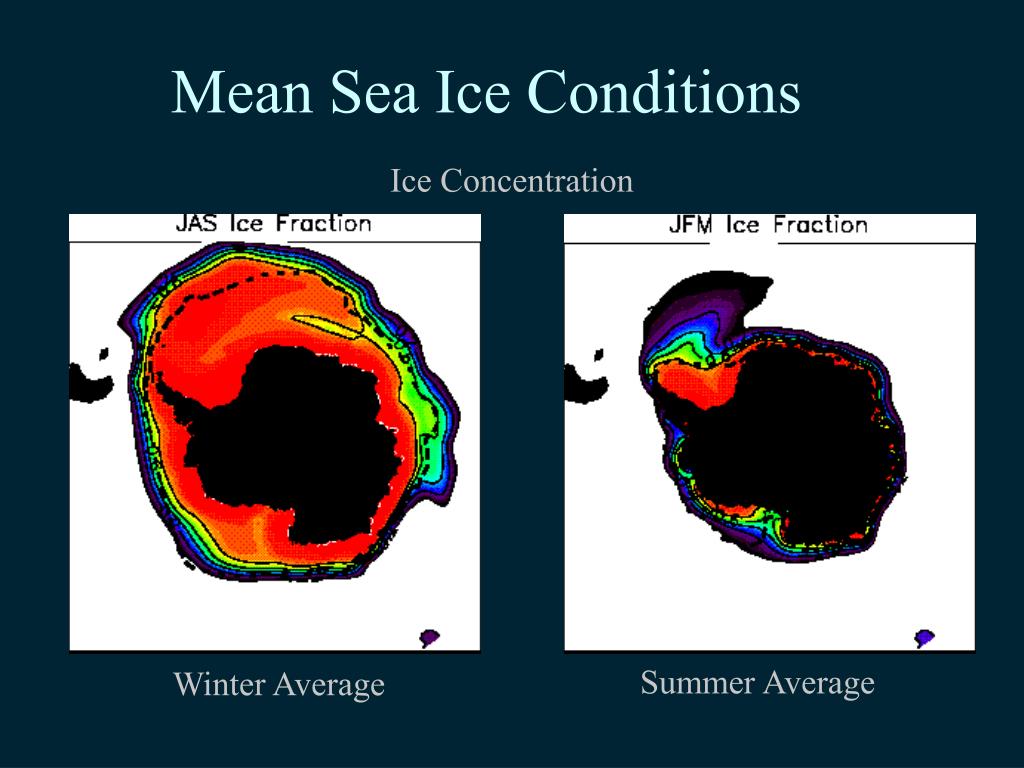 Mean Sea Ice Conditions

Ice Concentration

JAS Ice Fraction

JFM Ice Fraction

Winter Average

Summer Average